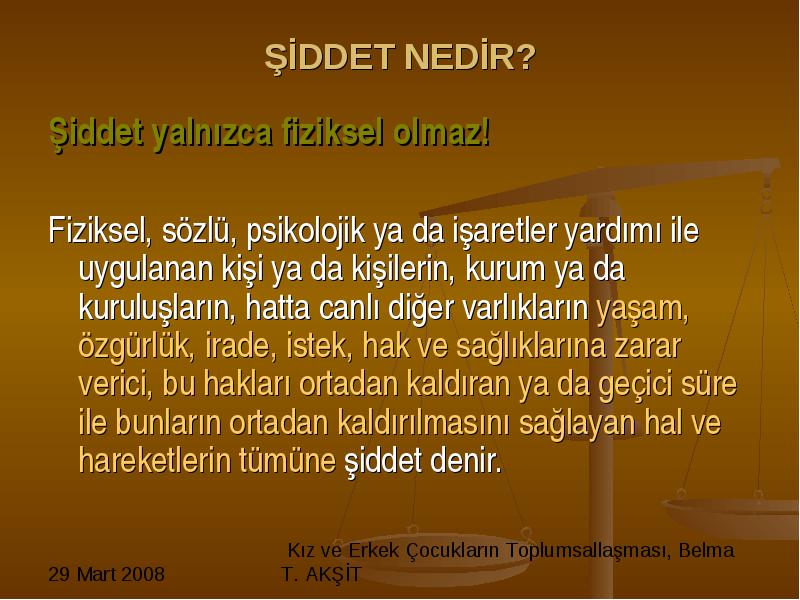 ŞİDDET NEDİR?

Şiddet yalnızca fiziksel olmaz!

Fiziksel, sözlü, psikolojik ya da işaretler yardımı ile uygulanan kişi ya da kişilerin, kurum ya da kuruluşların, hatta canlı diğer varlıkların yaşam, özgürlük, irade, istek, hak ve sağlıklarına zarar verici, bu hakları ortadan kaldıran ya da geçici süre ile bunların ortadan kaldırılmasını sağlayan hal ve hareketlerin tümüne şiddet denir.

29 Mart 2008

Kız ve Erkek Çocukların Toplumsallaşması, Belma T. AKŞİT